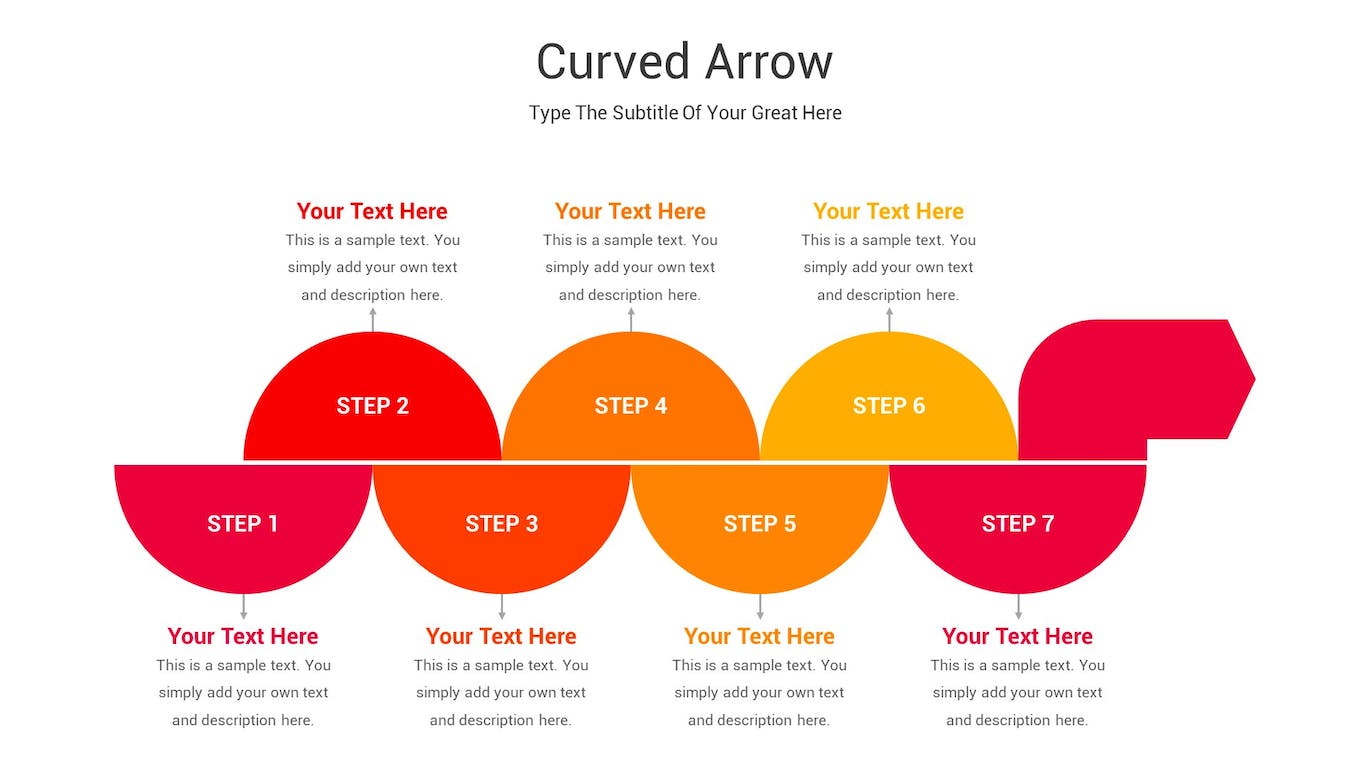 Curved Arrow

Type The Subtitle Of Your Great Here

Your Text Here
This is a sample text. You simply add your own text and description here.

Your Text Here
This is a sample text. You simply add your own text and description here.

Your Text Here
This is a sample text. You simply add your own text and description here.

STEP 2

STEP 4

STEP 6

STEP 1

STEP 3

STEP 5

STEP 7

Your Text Here
This is a sample text. You simply add your own text and description here.

Your Text Here
This is a sample text. You simply add your own text and description here.

Your Text Here
This is a sample text. You simply add your own text and description here.

Your Text Here
This is a sample text. You simply add your own text and description here.